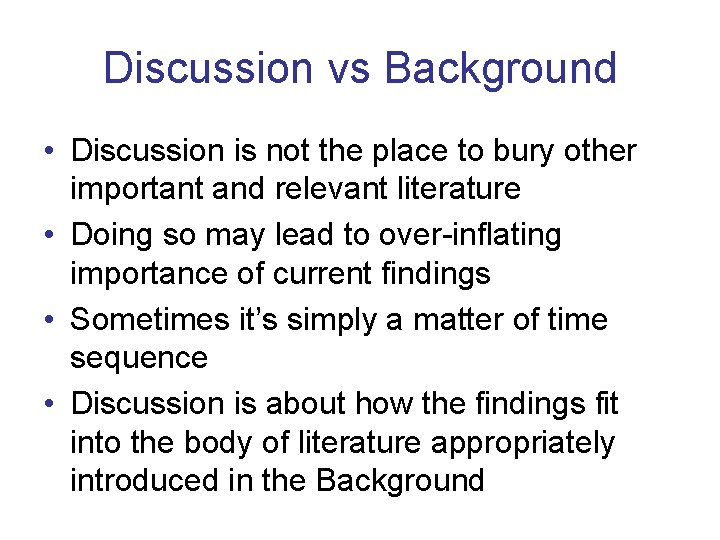 Discussion vs Background

• Discussion is not the place to bury other important and relevant literature
• Doing so may lead to over-inflating importance of current findings
• Sometimes it's simply a matter of time sequence
• Discussion is about how the findings fit into the body of literature appropriately introduced in the Background